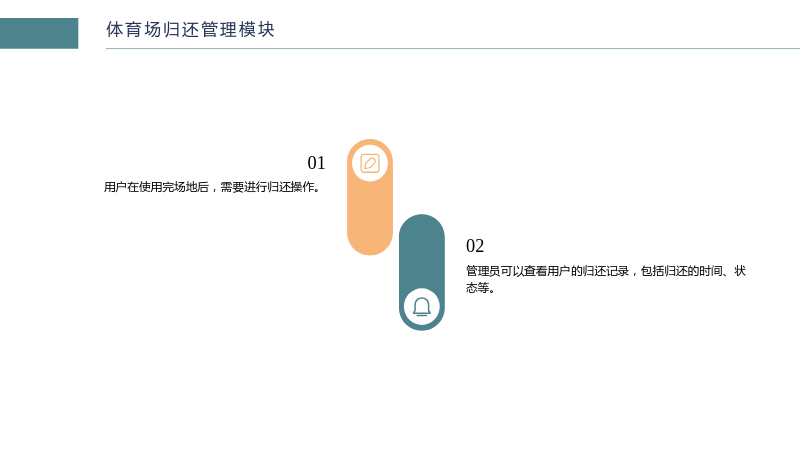 体育场归还管理模块

01

用户在使用完场地后，需要进行归还操作。

02

管理员可以查看用户的归还记录，包括归还的时间、状态等。